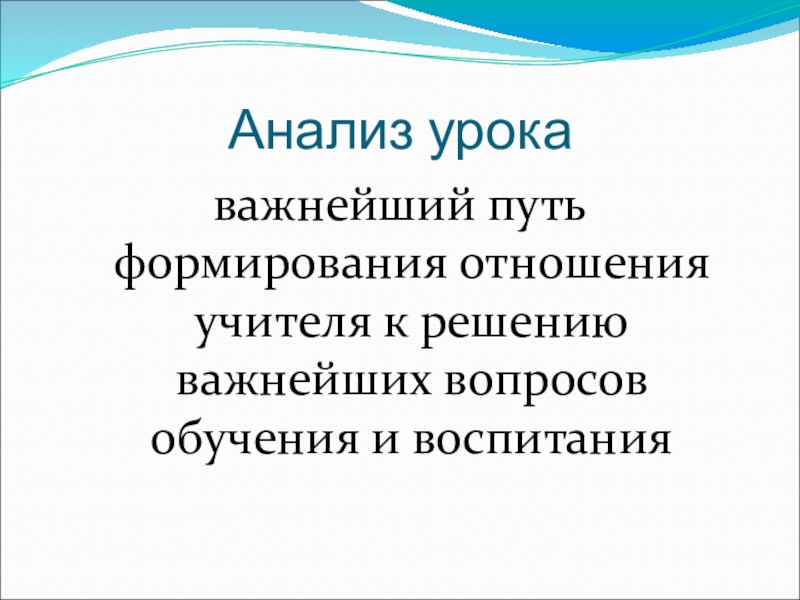 Анализ урока

важнейший путь формирования отношения учителя к решению важнейших вопросов обучения и воспитания